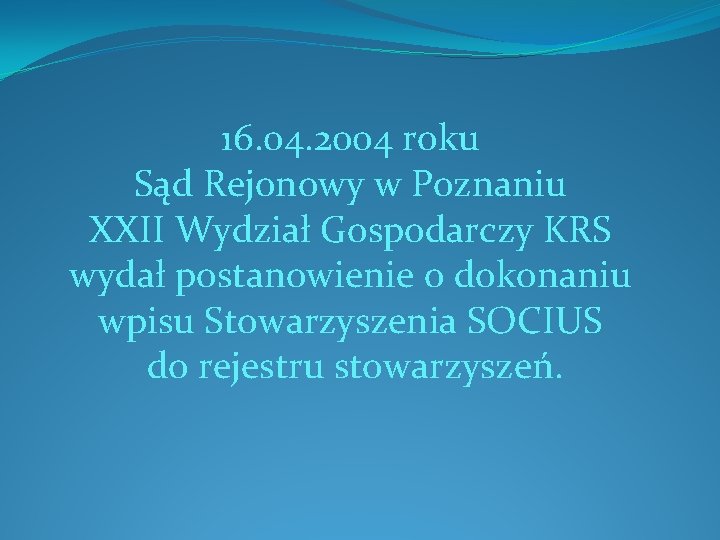 16.04.2004 roku
Sąd Rejonowy w Poznaniu
XXII Wydział Gospodarczy KRS
wydał postanowienie o dokonaniu
wpisu Stowarzyszenia SOCIUS
do rejestru stowarzyszeń.